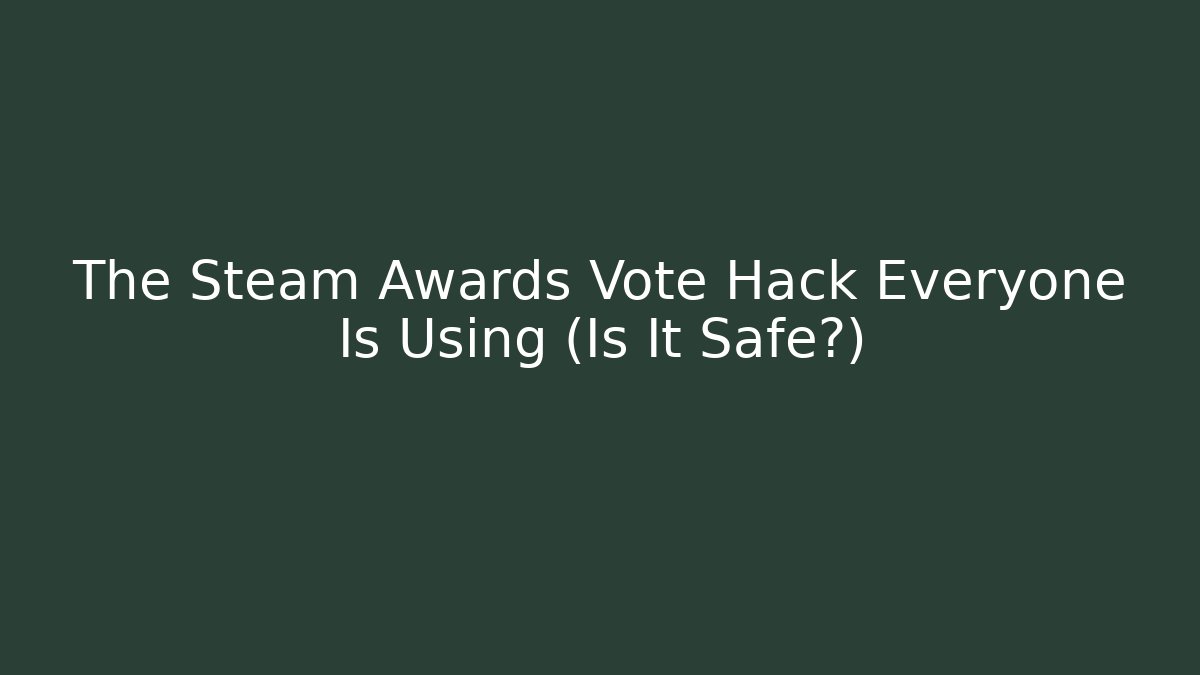 The Steam Awards Vote Hack Everyone Is Using (Is It Safe?)